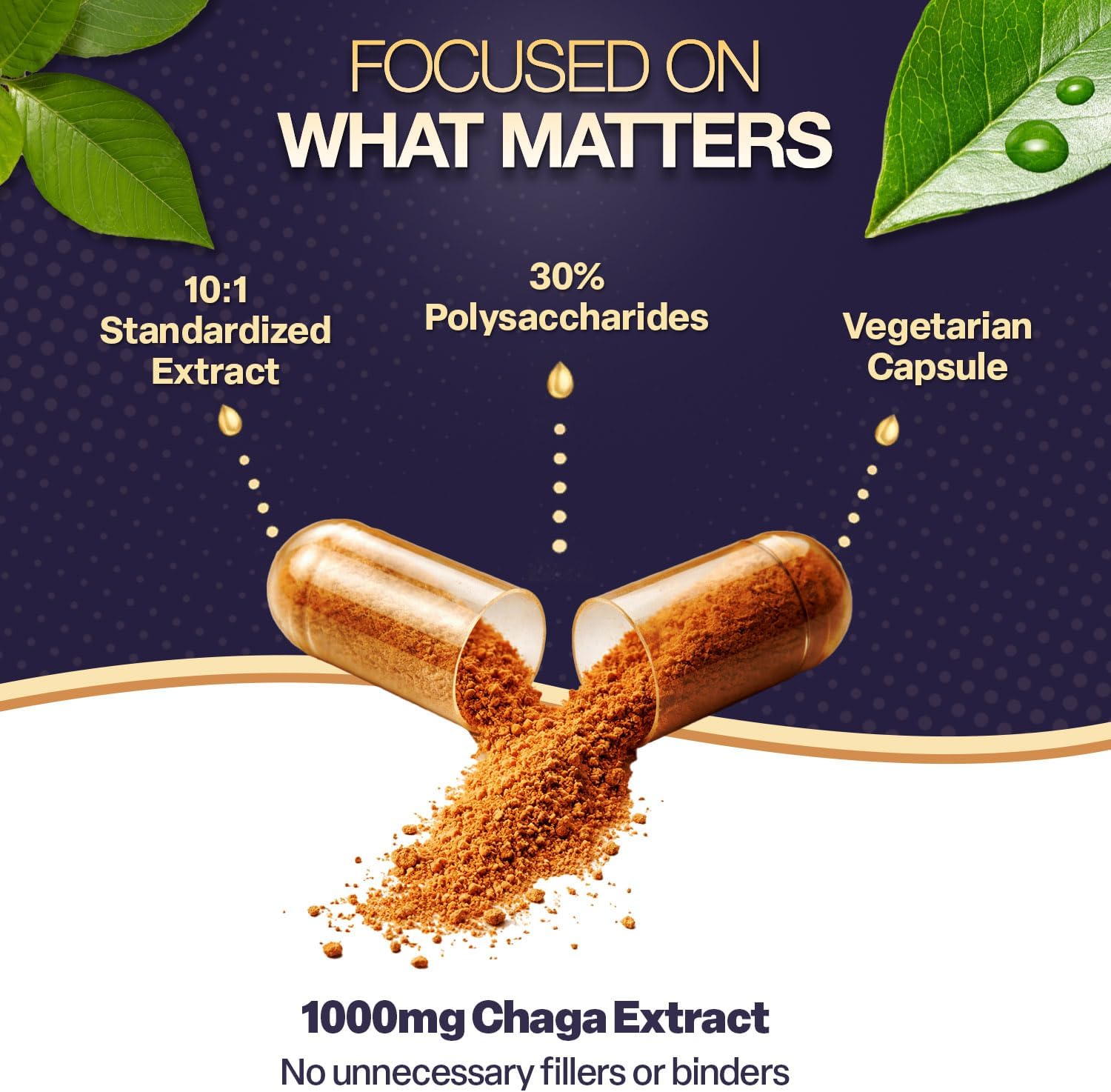 FOCUSED ON
WHAT MATTERS

10:1
Standardized
Extract

30%
Polysaccharides

Vegetarian
Capsule

1000mg Chaga Extract
No unnecessary fillers or binders